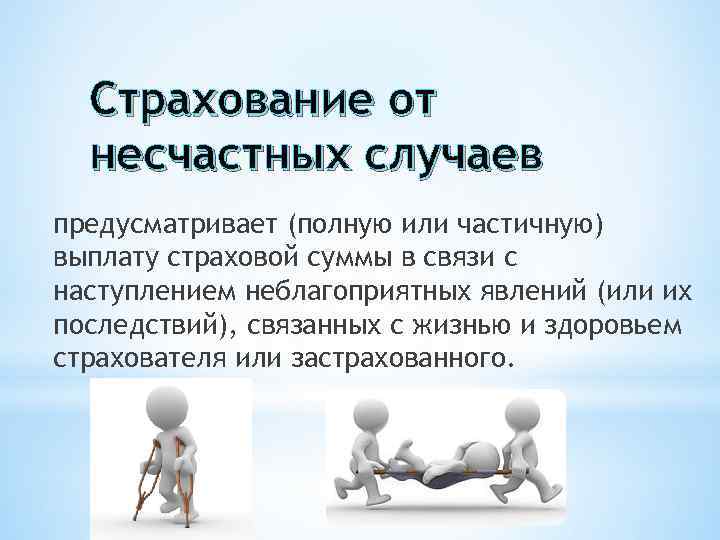 Страхование от несчастных случаев

предусматривает (полную или частичную) выплату страховой суммы в связи с наступлением неблагоприятных явлений (или их последствий), связанных с жизнью и здоровьем страхователя или застрахованного.